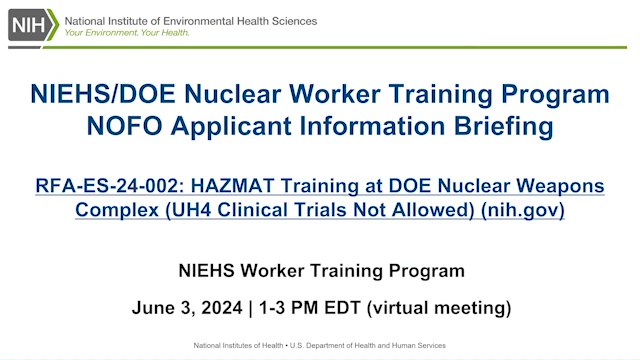 NIH National Institute of Environmental Health Sciences
Your Environment. Your Health.

NIEHS/DOE Nuclear Worker Training Program NOFO Applicant Information Briefing

RFA-ES-24-002: HAZMAT Training at DOE Nuclear Weapons Complex (UH4 Clinical Trials Not Allowed) (nih.gov)

NIEHS Worker Training Program

June 3, 2024 | 1-3 PM EDT (virtual meeting)

National Institutes of Health • U.S. Department of Health and Human Services